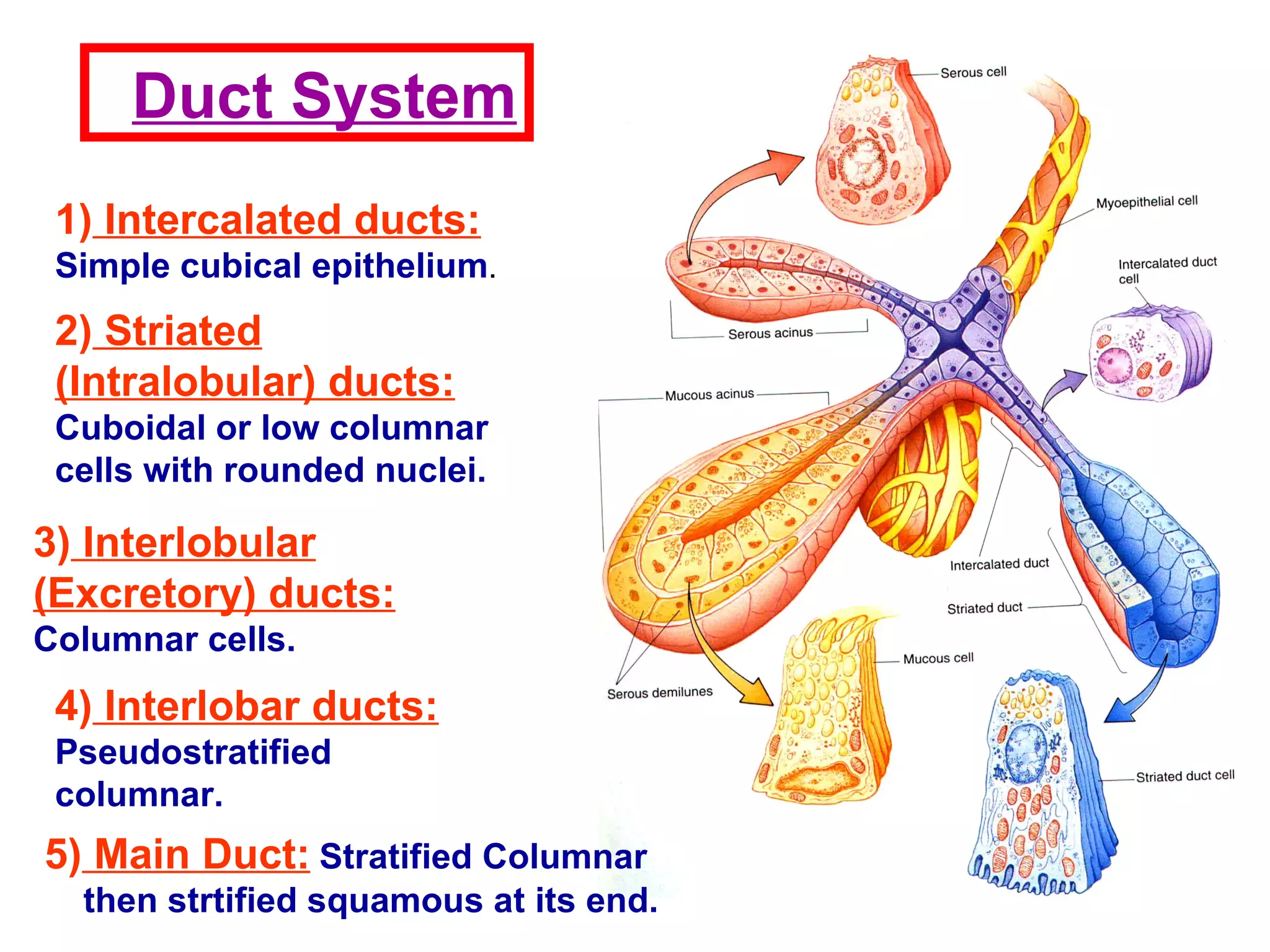 Duct System

1) Intercalated ducts:
Simple cubical epithelium.

2) Striated (Intralobular) ducts:
Cuboidal or low columnar cells with rounded nuclei.

3) Interlobular (Excretory) ducts:
Columnar cells.

4) Interlobar ducts:
Pseudostratified columnar.

5) Main Duct: Stratified Columnar then strtified squamous at its end.

Serous cell
Myoepithelial cell
Intercalated duct cell
Serous acinus
Mucous acinus
Intercalated duct
Striated duct
Mucous cell
Serous demilunes
Striated duct cell